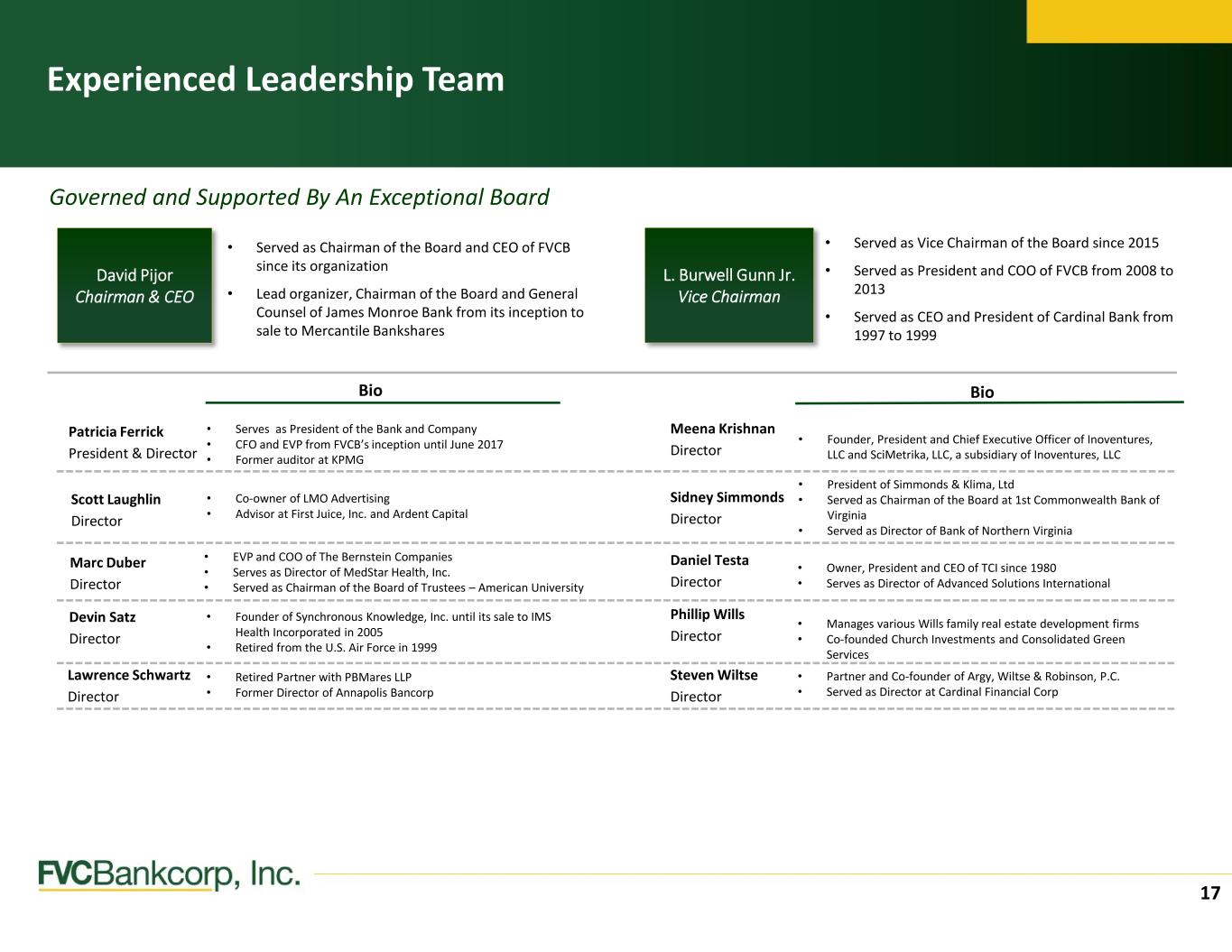 Experienced Leadership Team

Governed and Supported By An Exceptional Board

David Pijor
Chairman & CEO

• Served as Chairman of the Board and CEO of FVCB since its organization
• Lead organizer, Chairman of the Board and General Counsel of James Monroe Bank from its inception to sale to Mercantile Bankshares

L. Burwell Gunn Jr.
Vice Chairman

• Served as Vice Chairman of the Board since 2015
• Served as President and COO of FVCB from 2008 to 2013
• Served as CEO and President of Cardinal Bank from 1997 to 1999

Bio

Patricia Ferrick
President & Director
• Serves as President of the Bank and Company
• CFO and EVP from FVCB's inception until June 2017
• Former auditor at KPMG

Scott Laughlin
Director
• Co-owner of LMO Advertising
• Advisor at First Juice, Inc. and Ardent Capital

Marc Duber
Director
• EVP and COO of The Bernstein Companies
• Serves as Director of MedStar Health, Inc.
• Served as Chairman of the Board of Trustees – American University

Devin Satz
Director
• Founder of Synchronous Knowledge, Inc. until its sale to IMS Health Incorporated in 2005
• Retired from the U.S. Air Force in 1999

Lawrence Schwartz
Director
• Retired Partner with PBMares LLP
• Former Director of Annapolis Bancorp

Bio

Meena Krishnan
Director
• Founder, President and Chief Executive Officer of Inoventures, LLC and SciMetrika, LLC, a subsidiary of Inoventures, LLC

Sidney Simmonds
Director
• President of Simmonds & Klima, Ltd
• Served as Chairman of the Board at 1st Commonwealth Bank of Virginia
• Served as Director of Bank of Northern Virginia

Daniel Testa
Director
• Owner, President and CEO of TCI since 1980
• Serves as Director of Advanced Solutions International

Phillip Wills
Director
• Manages various Wills family real estate development firms
• Co-founded Church Investments and Consolidated Green Services

Steven Wiltse
Director
• Partner and Co-founder of Argy, Wiltse & Robinson, P.C.
• Served as Director at Cardinal Financial Corp

FVCBankcorp, Inc.

17